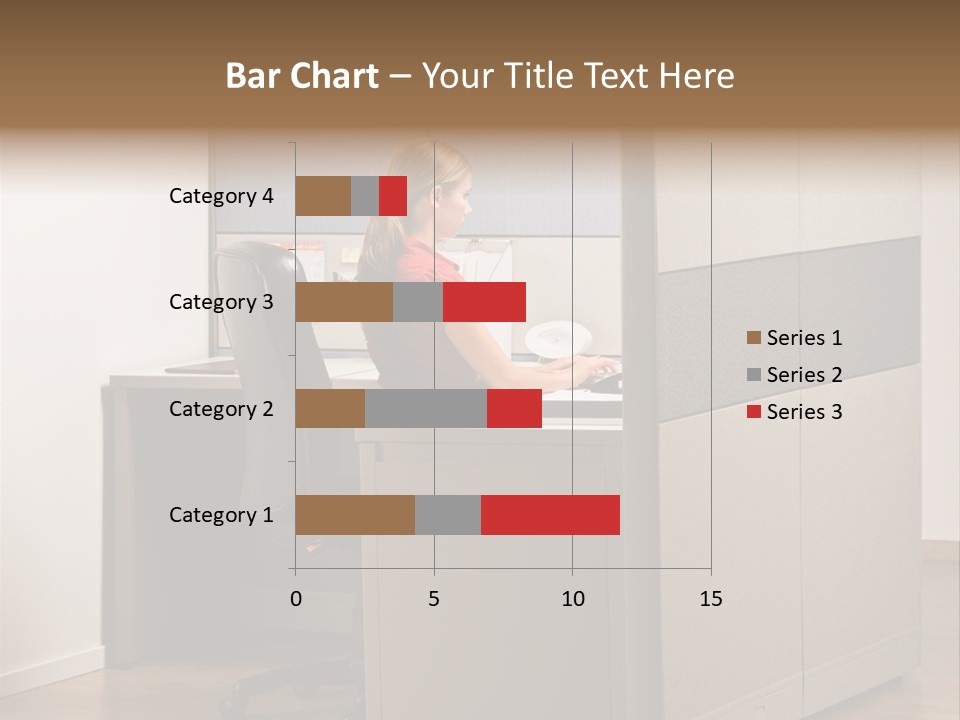 Bar Chart – Your Title Text Here

Category 4
Category 3
Category 2
Category 1

0
5
10
15

Series 1
Series 2
Series 3